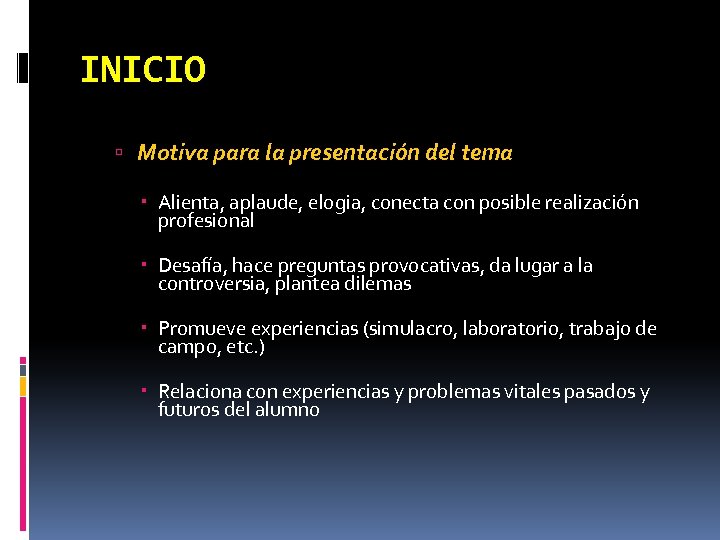 INICIO

Motiva para la presentación del tema

Alienta, aplaude, elogia, conecta con posible realización profesional

Desafía, hace preguntas provocativas, da lugar a la controversia, plantea dilemas

Promueve experiencias (simulacro, laboratorio, trabajo de campo, etc.)

Relaciona con experiencias y problemas vitales pasados y futuros del alumno